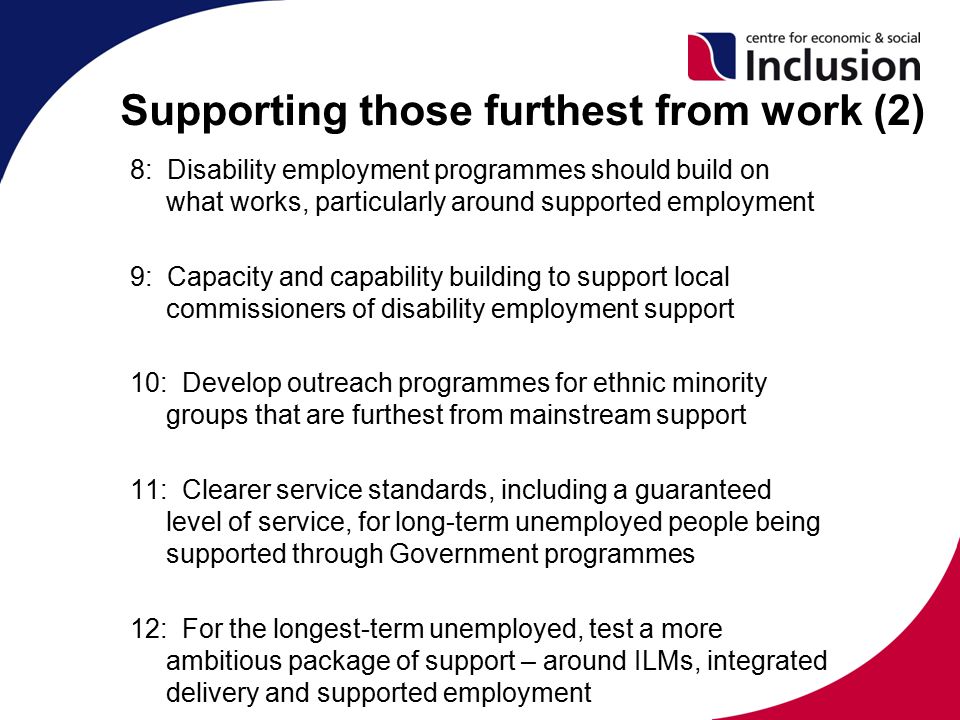 centre for economic & social
Inclusion

Supporting those furthest from work (2)

8: Disability employment programmes should build on what works, particularly around supported employment

9: Capacity and capability building to support local commissioners of disability employment support

10: Develop outreach programmes for ethnic minority groups that are furthest from mainstream support

11: Clearer service standards, including a guaranteed level of service, for long-term unemployed people being supported through Government programmes

12: For the longest-term unemployed, test a more ambitious package of support – around ILMs, integrated delivery and supported employment